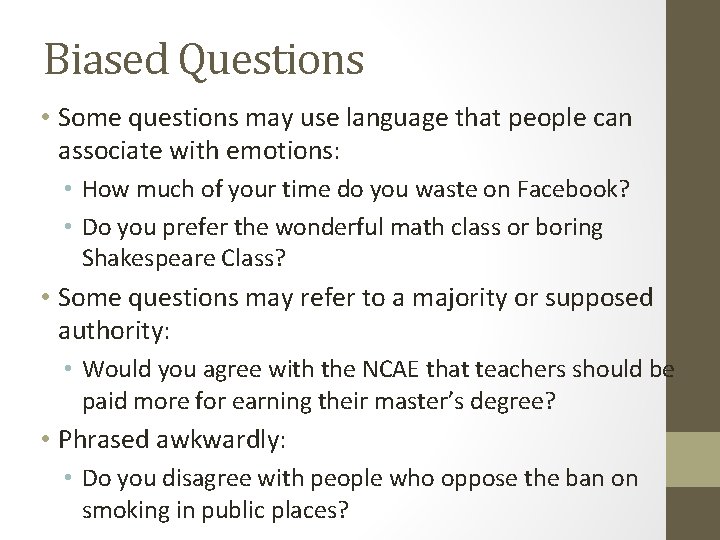 Biased Questions

• Some questions may use language that people can associate with emotions:
  • How much of your time do you waste on Facebook?
  • Do you prefer the wonderful math class or boring Shakespeare Class?
• Some questions may refer to a majority or supposed authority:
  • Would you agree with the NCAE that teachers should be paid more for earning their master's degree?
• Phrased awkwardly:
  • Do you disagree with people who oppose the ban on smoking in public places?